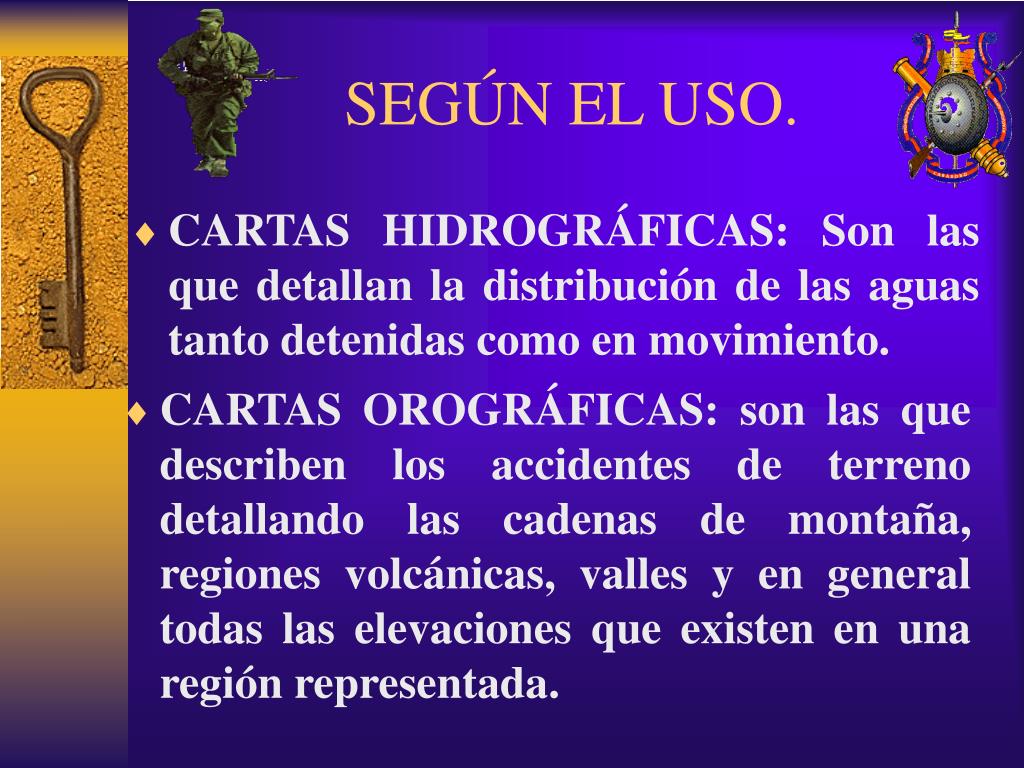 SEGÚN EL USO.

♦ CARTAS HIDROGRÁFICAS: Son las que detallan la distribución de las aguas tanto detenidas como en movimiento.

♦ CARTAS OROGRÁFICAS: son las que describen los accidentes de terreno detallando las cadenas de montaña, regiones volcánicas, valles y en general todas las elevaciones que existen en una región representada.